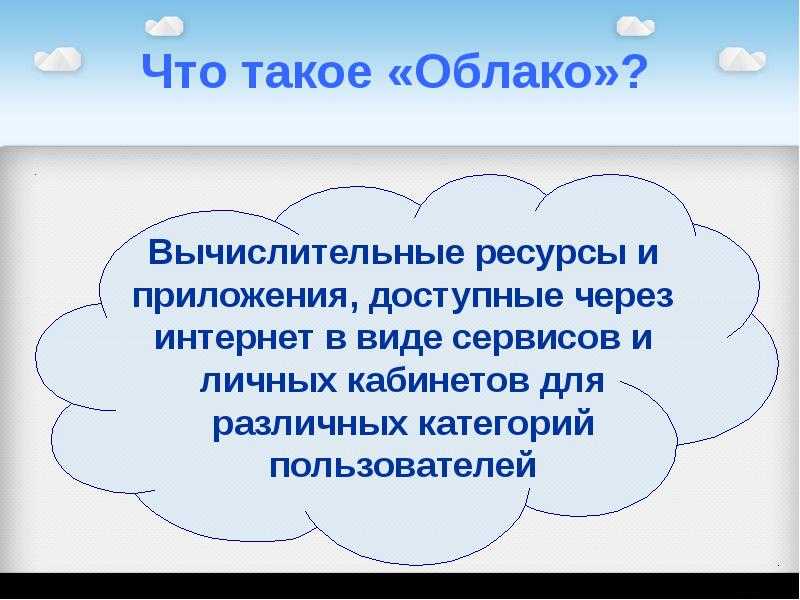 Что такое «Облако»?

Вычислительные ресурсы и приложения, доступные через интернет в виде сервисов и личных кабинетов для различных категорий пользователей